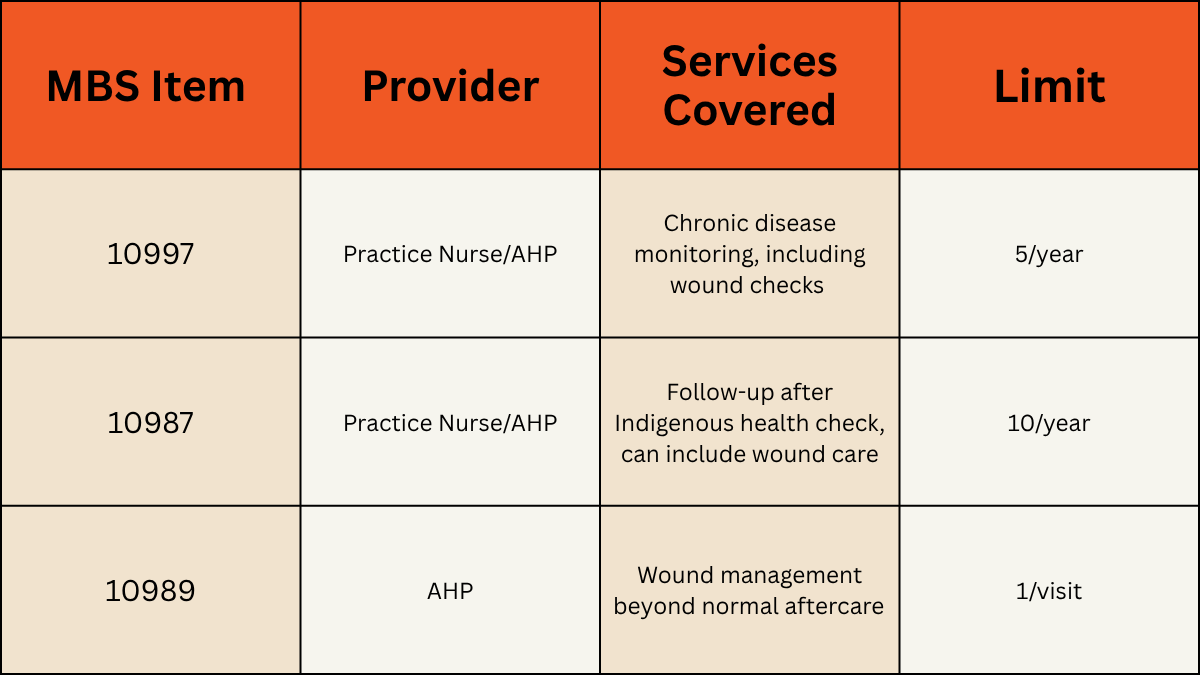 | MBS Item | Provider | Services Covered | Limit |
|---|---|---|---|
| 10997 | Practice Nurse/AHP | Chronic disease monitoring, including wound checks | 5/year |
| 10987 | Practice Nurse/AHP | Follow-up after Indigenous health check, can include wound care | 10/year |
| 10989 | AHP | Wound management beyond normal aftercare | 1/visit |